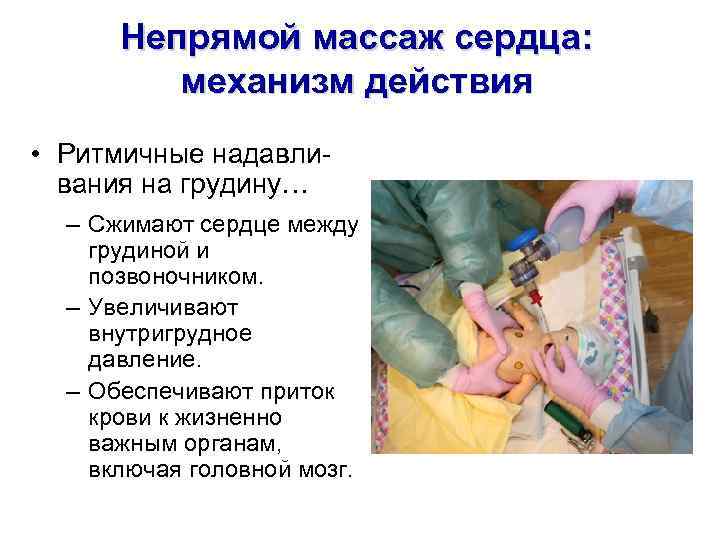 Непрямой массаж сердца: механизм действия

• Ритмичные надавливания на грудину…

– Сжимают сердце между грудиной и позвоночником.

– Увеличивают внутригрудное давление.

– Обеспечивают приток крови к жизненно важным органам, включая головной мозг.